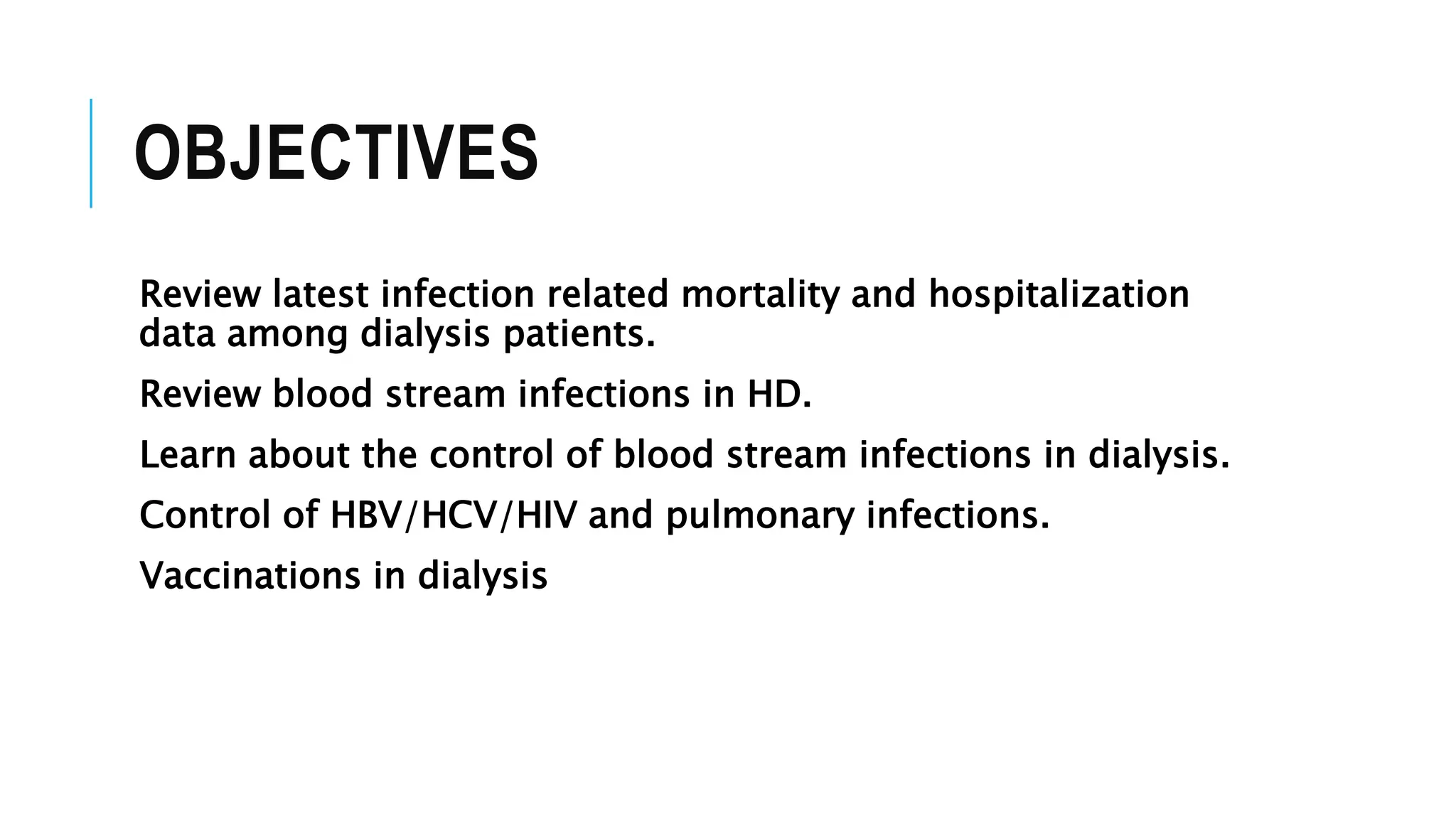 OBJECTIVES

Review latest infection related mortality and hospitalization data among dialysis patients.

Review blood stream infections in HD.

Learn about the control of blood stream infections in dialysis.

Control of HBV/HCV/HIV and pulmonary infections.

Vaccinations in dialysis